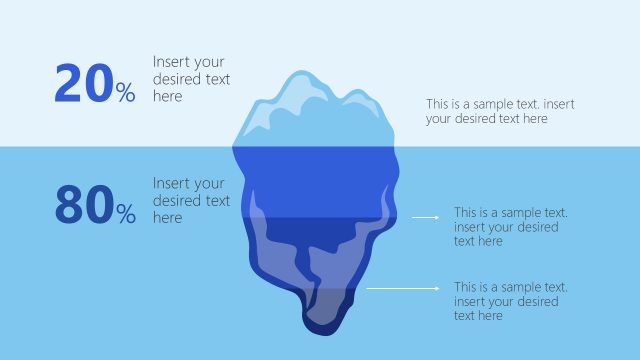 20%

Insert your desired text here

This is a sample text. insert your desired text here

80%

Insert your desired text here

This is a sample text. insert your desired text here

This is a sample text. insert your desired text here